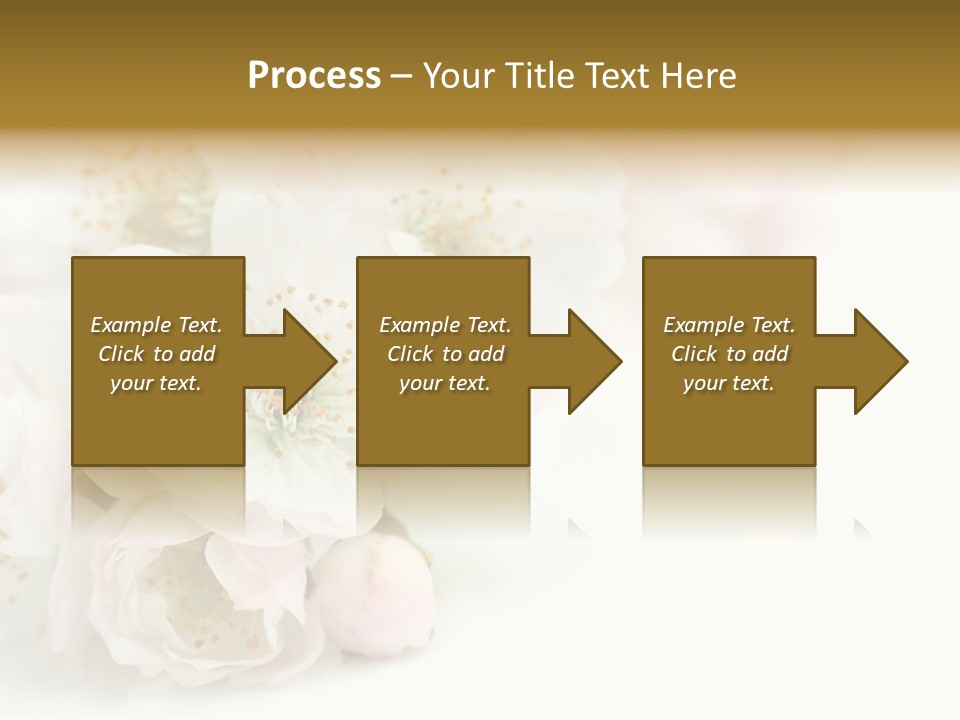 Process – Your Title Text Here

Example Text. Click to add your text.

Example Text. Click to add your text.

Example Text. Click to add your text.